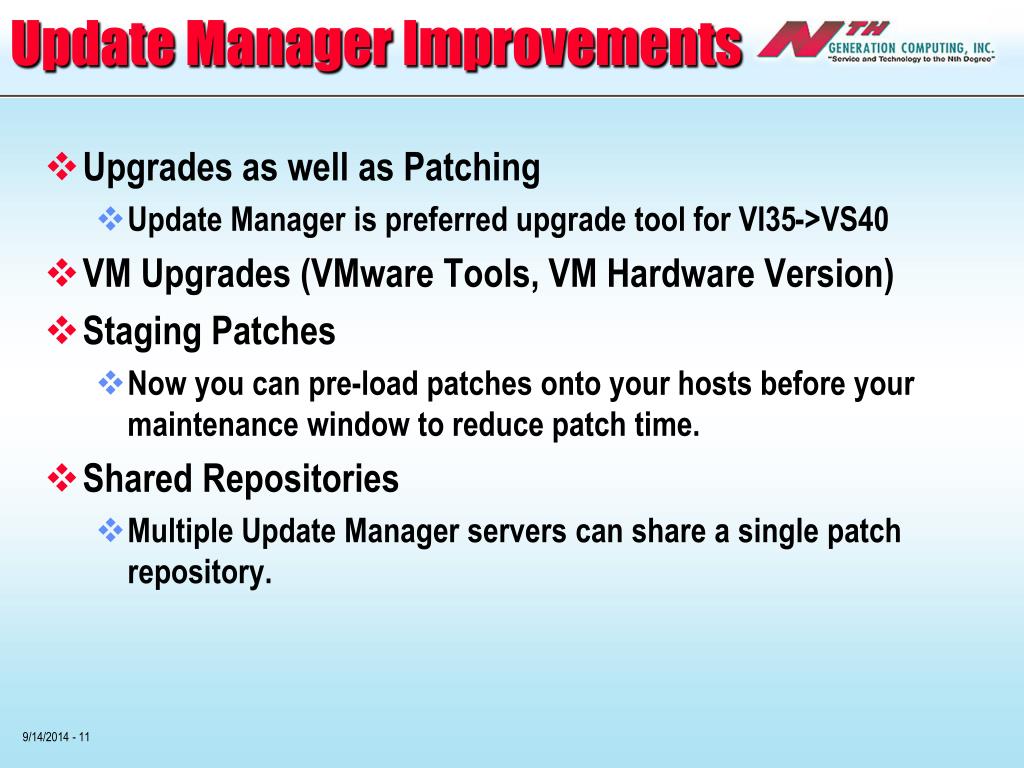 Update Manager Improvements

NTH GENERATION COMPUTING, INC.
"Service and Technology to the Nth Degree"

❖ Upgrades as well as Patching
❖ Update Manager is preferred upgrade tool for VI35->VS40
❖ VM Upgrades (VMware Tools, VM Hardware Version)
❖ Staging Patches
❖ Now you can pre-load patches onto your hosts before your maintenance window to reduce patch time.
❖ Shared Repositories
❖ Multiple Update Manager servers can share a single patch repository.

9/14/2014 - 11